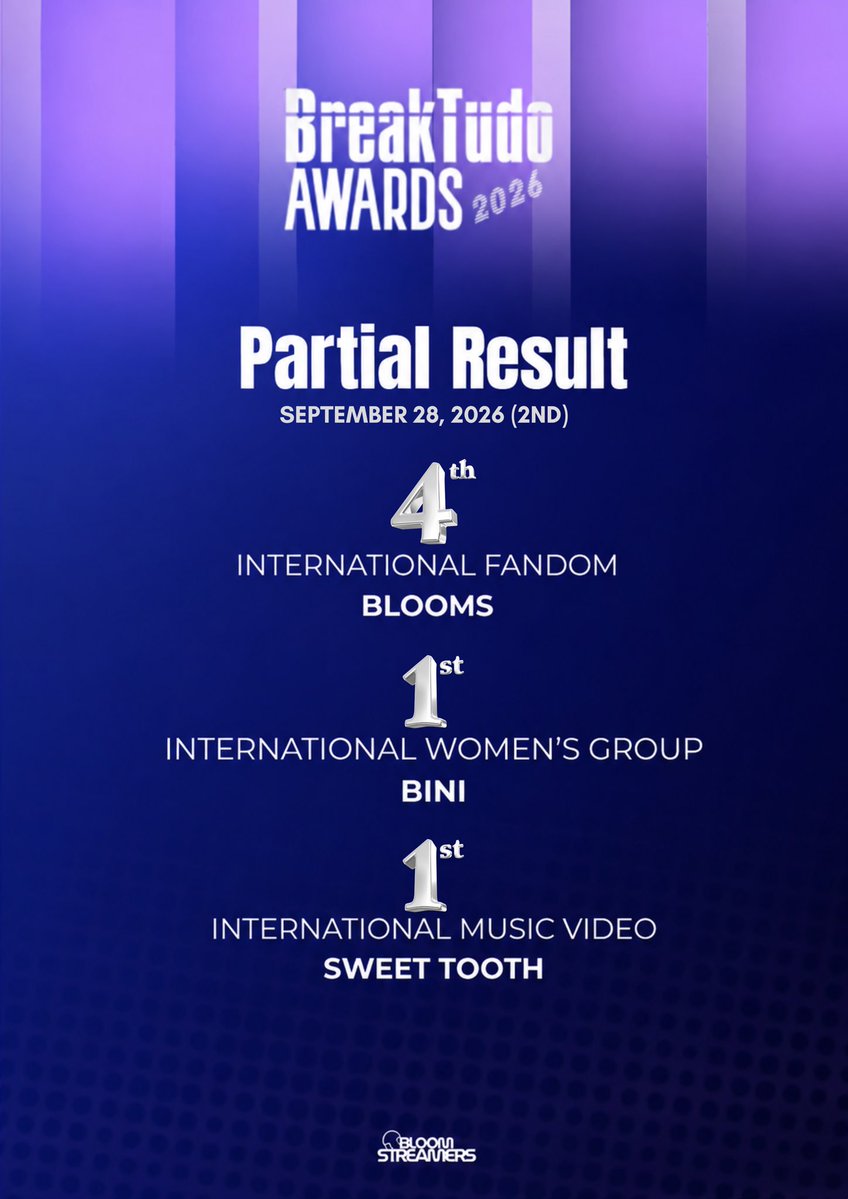 BreakTudo AWARDS 2026

Partial Result
SEPTEMBER 28, 2026 (2ND)

4th
INTERNATIONAL FANDOM
BLOOMS

1st
INTERNATIONAL WOMEN'S GROUP
BINI

1st
INTERNATIONAL MUSIC VIDEO
SWEET TOOTH

BLOOM STREAMERS